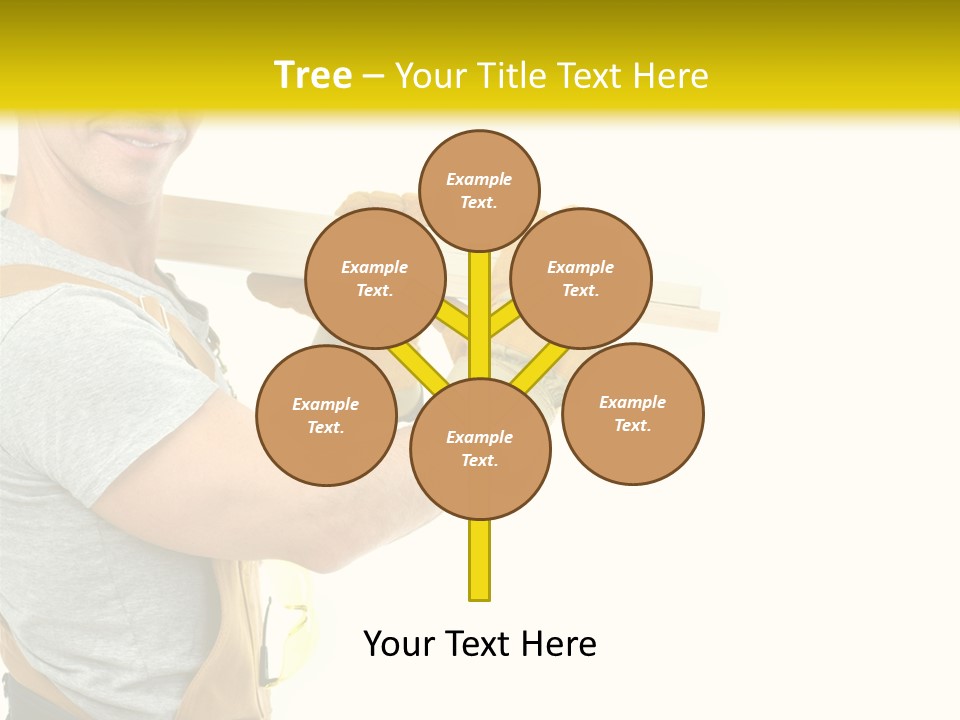 Tree – Your Title Text Here

Example Text.

Example Text.

Example Text.

Example Text.

Example Text.

Example Text.

Your Text Here